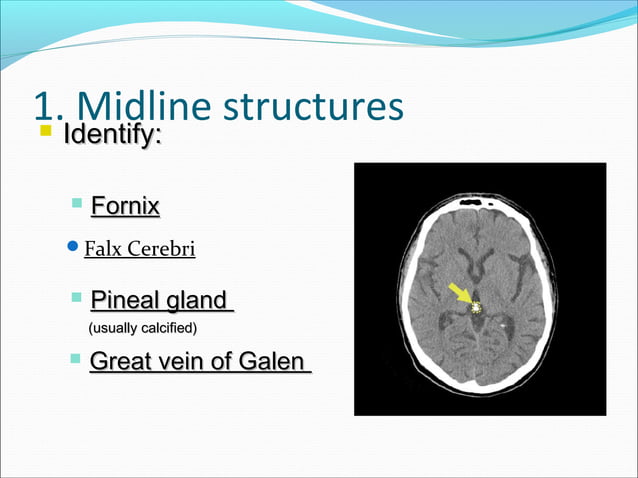 1. Midline structures

Identify:

Fornix

Falx Cerebri

Pineal gland
(usually calcified)

Great vein of Galen